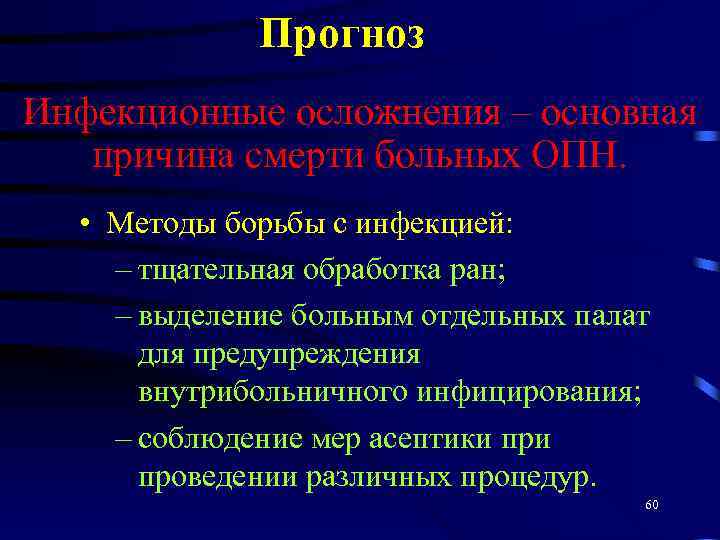 Прогноз

Инфекционные осложнения – основная причина смерти больных ОПН.

• Методы борьбы с инфекцией:
– тщательная обработка ран;
– выделение больным отдельных палат для предупреждения внутрибольничного инфицирования;
– соблюдение мер асептики при проведении различных процедур.

60